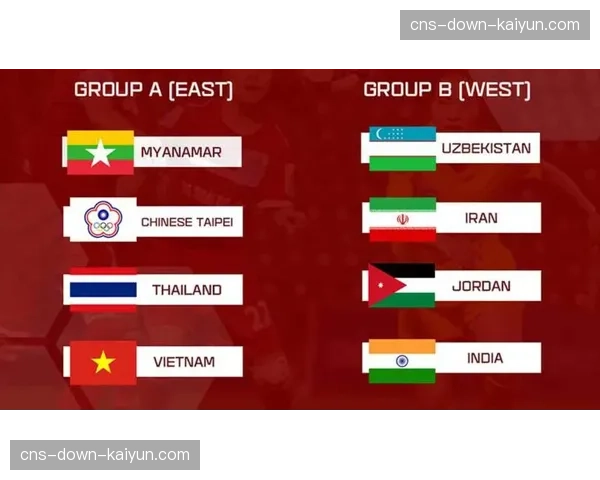 cns-down-kaiyun.com

GROUP A (EAST)

MYANAMAR

CHINESE TAIPEI

THAILAND

VIETNAM

GROUP B (WEST)

UZBEKISTAN

IRAN

JORDAN

INDIA

cns-down-kaiyun.com